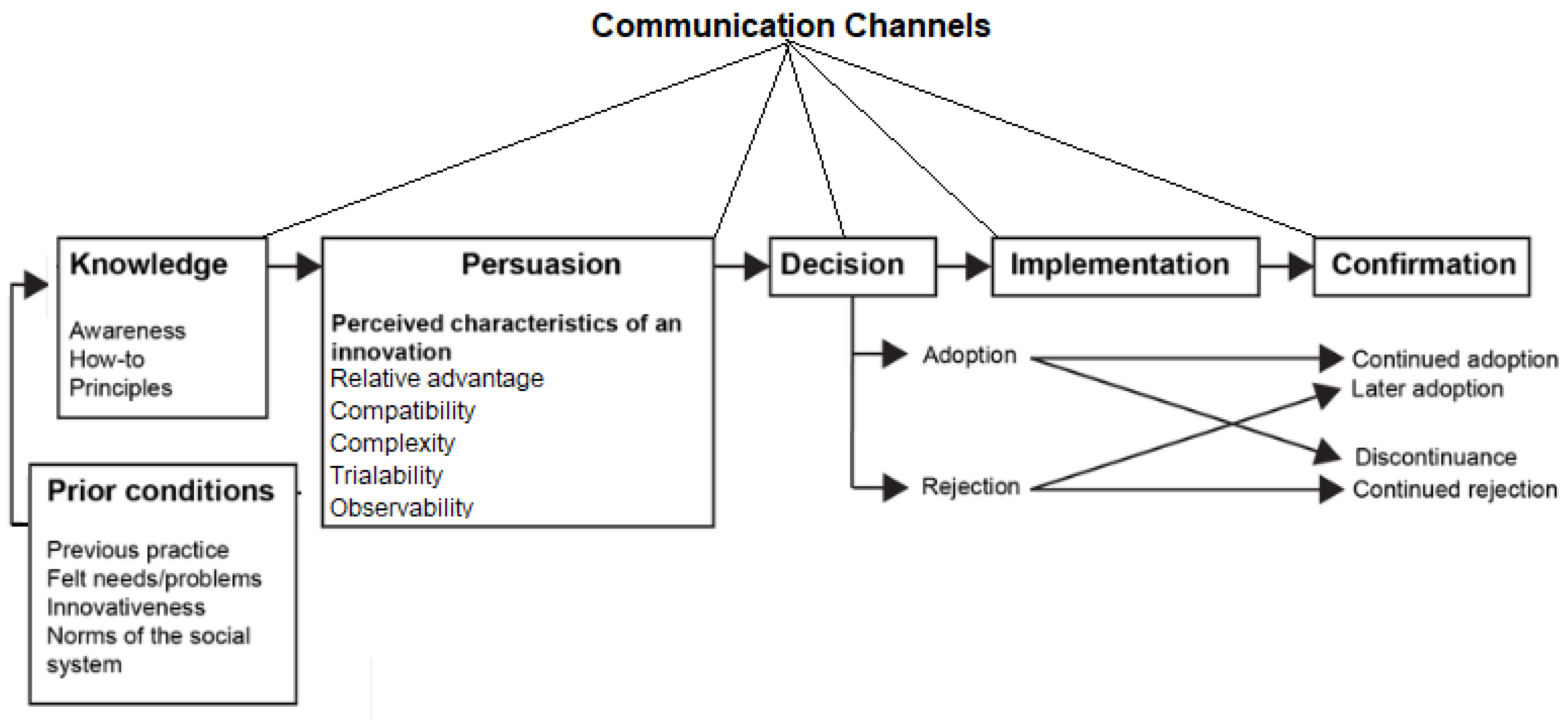 Communication Channels

Knowledge

Awareness
How-to
Principles

Persuasion

Perceived characteristics of an innovation
Relative advantage
Compatibility
Complexity
Trialability
Observability

Decision

Implementation

Confirmation

Adoption

Rejection

Continued adoption
Later adoption

Discontinuance
Continued rejection

Prior conditions

Previous practice
Felt needs/problems
Innovativeness
Norms of the social system